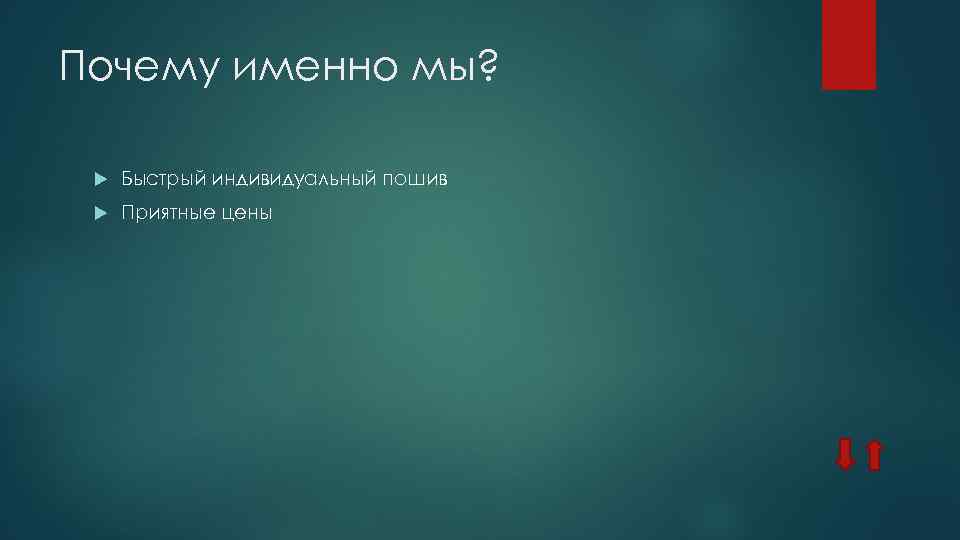 Почему именно мы?

Быстрый индивидуальный пошив

Приятные цены